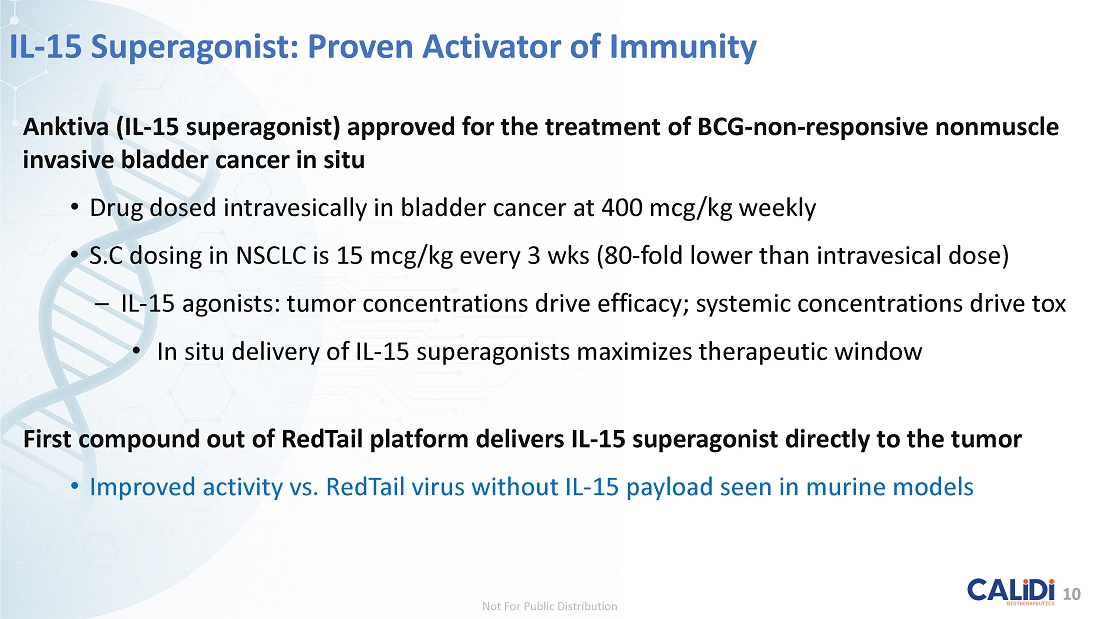 IL-15 Superagonist: Proven Activator of Immunity

Anktiva (IL-15 superagonist) approved for the treatment of BCG-non-responsive nonmuscle invasive bladder cancer in situ

• Drug dosed intravesically in bladder cancer at 400 mcg/kg weekly

• S.C dosing in NSCLC is 15 mcg/kg every 3 wks (80-fold lower than intravesical dose)

– IL-15 agonists: tumor concentrations drive efficacy; systemic concentrations drive tox

• In situ delivery of IL-15 superagonists maximizes therapeutic window

First compound out of RedTail platform delivers IL-15 superagonist directly to the tumor

• Improved activity vs. RedTail virus without IL-15 payload seen in murine models

Not For Public Distribution

CALiDi BIOTHERAPEUTICS

10